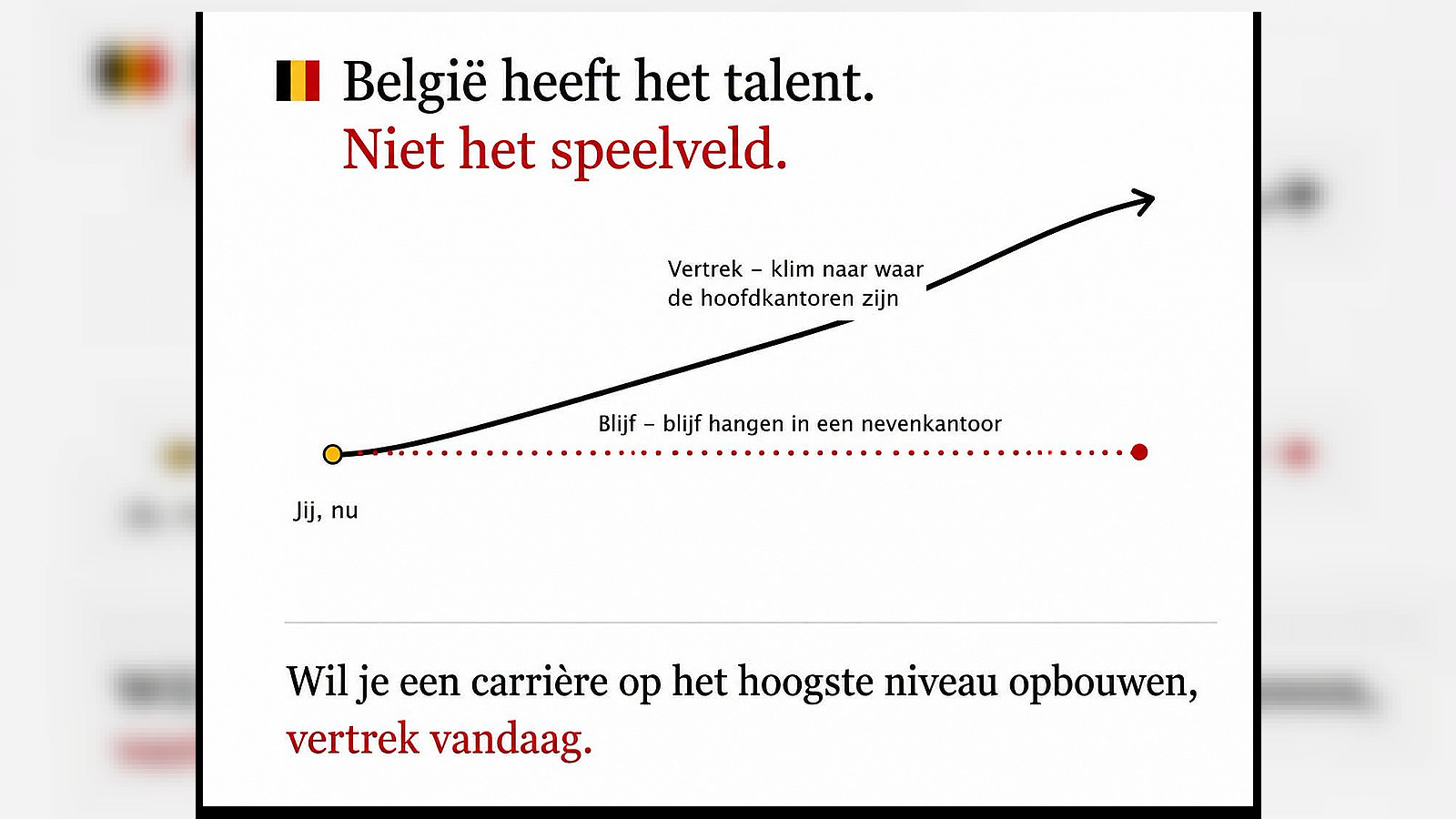 België heeft het talent.
Niet het speelveld.

Vertrek – klim naar waar de hoofdkantoren zijn

Blijf – blijf hangen in een nevenkantoor

Jij, nu

Wil je een carrière op het hoogste niveau opbouwen, vertrek vandaag.